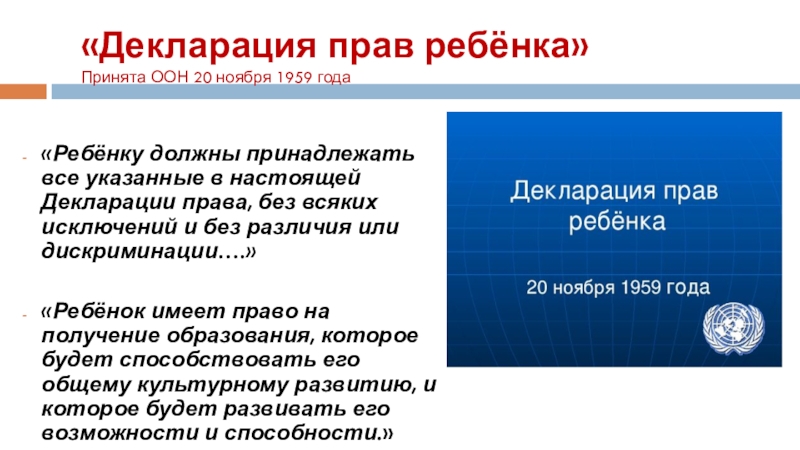 «Декларация прав ребёнка»
Принята ООН 20 ноября 1959 года

- «Ребёнку должны принадлежать все указанные в настоящей Декларации права, без всяких исключений и без различия или дискриминации….»

- «Ребёнок имеет право на получение образования, которое будет способствовать его общему культурному развитию, и которое будет развивать его возможности и способности.»

Декларация прав ребёнка

20 ноября 1959 года